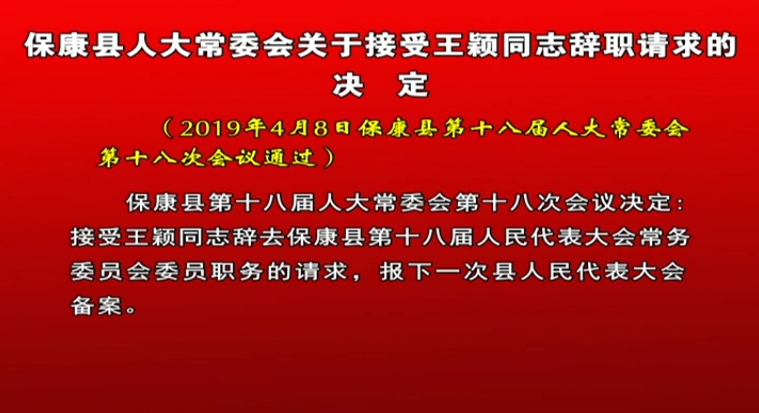 保康县人大常委会关于接受王颖同志辞职请求的决　定

（2019年4月8日保康县第十八届人大常委会第十八次会议通过）

保康县第十八届人大常委会第十八次会议决定：接受王颖同志辞去保康县第十八届人民代表大会常务委员会委员职务的请求，报下一次县人民代表大会备案。